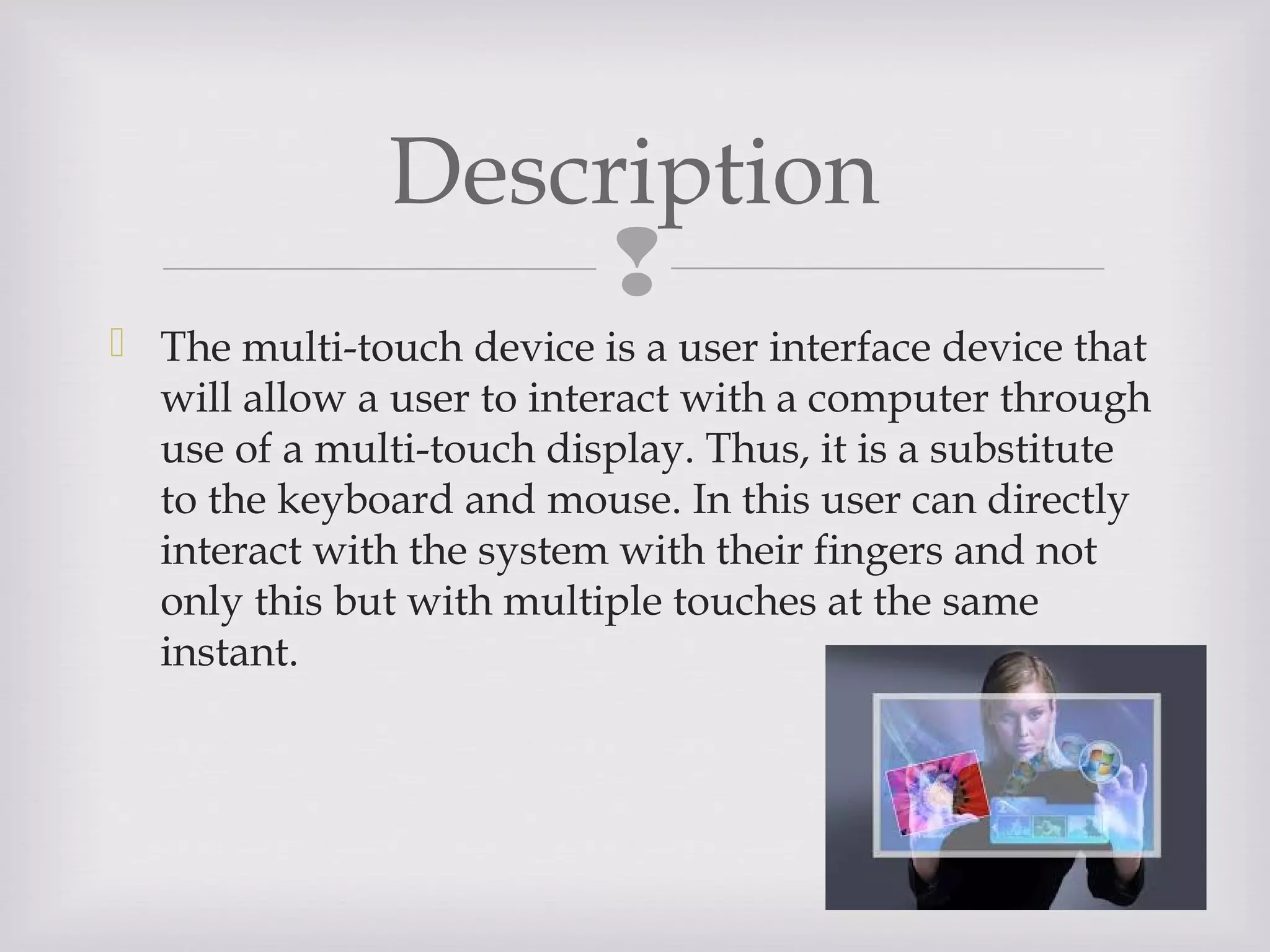 Description

The multi-touch device is a user interface device that will allow a user to interact with a computer through use of a multi-touch display. Thus, it is a substitute to the keyboard and mouse. In this user can directly interact with the system with their fingers and not only this but with multiple touches at the same instant.